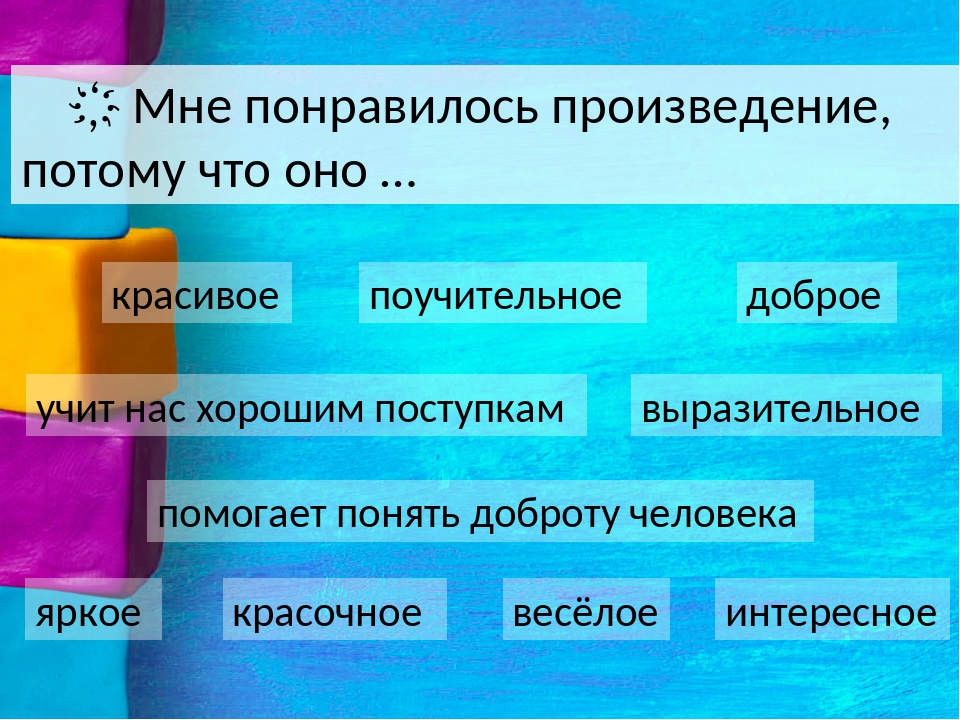 Мне понравилось произведение, потому что оно ...

красивое

поучительное

доброе

учит нас хорошим поступкам

выразительное

помогает понять доброту человека

яркое

красочное

весёлое

интересное